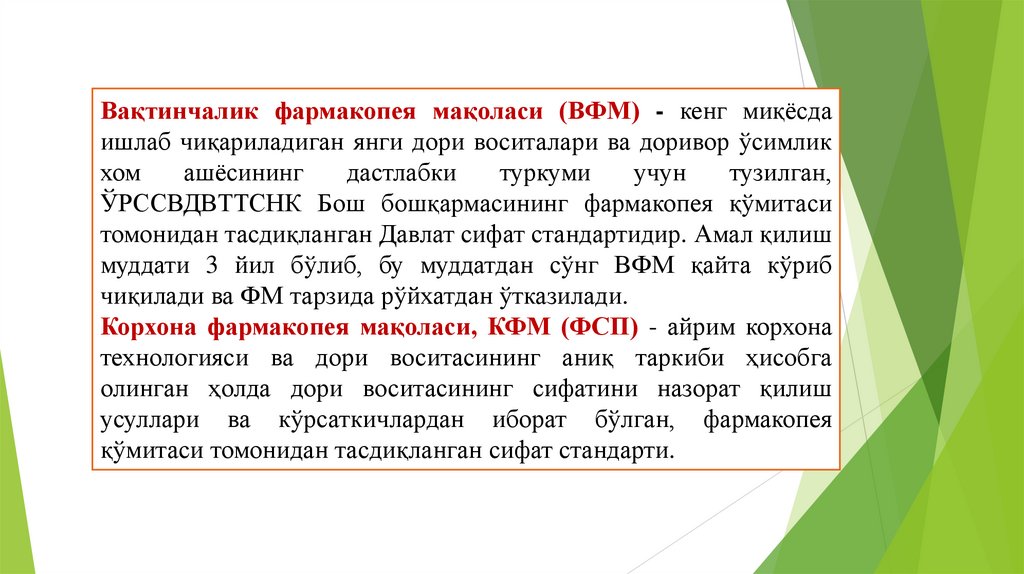 Вақтинчалик фармакопея мақоласи (ВФМ) - кенг миқёсда ишлаб чиқариладиган янги дори воситалари ва доривор ўсимлик хом ашёсининг дастлабки туркуми учун тузилган, ЎРССВДВТТСНК Бош бошқармасининг фармакопея қўмитаси томонидан тасдиқланган Давлат сифат стандартидир. Амал қилиш муддати 3 йил бўлиб, бу муддатдан сўнг ВФМ қайта кўриб чиқилади ва ФМ тарзида рўйхатдан ўтказилади.
Корхона фармакопея мақоласи, КФМ (ФСП) - айрим корхона технологияси ва дори воситасининг аниқ таркиби ҳисобга олинган ҳолда дори воситасининг сифатини назорат қилиш усуллари ва кўрсаткичлардан иборат бўлган, фармакопея қўмитаси томонидан тасдиқланган сифат стандарти.